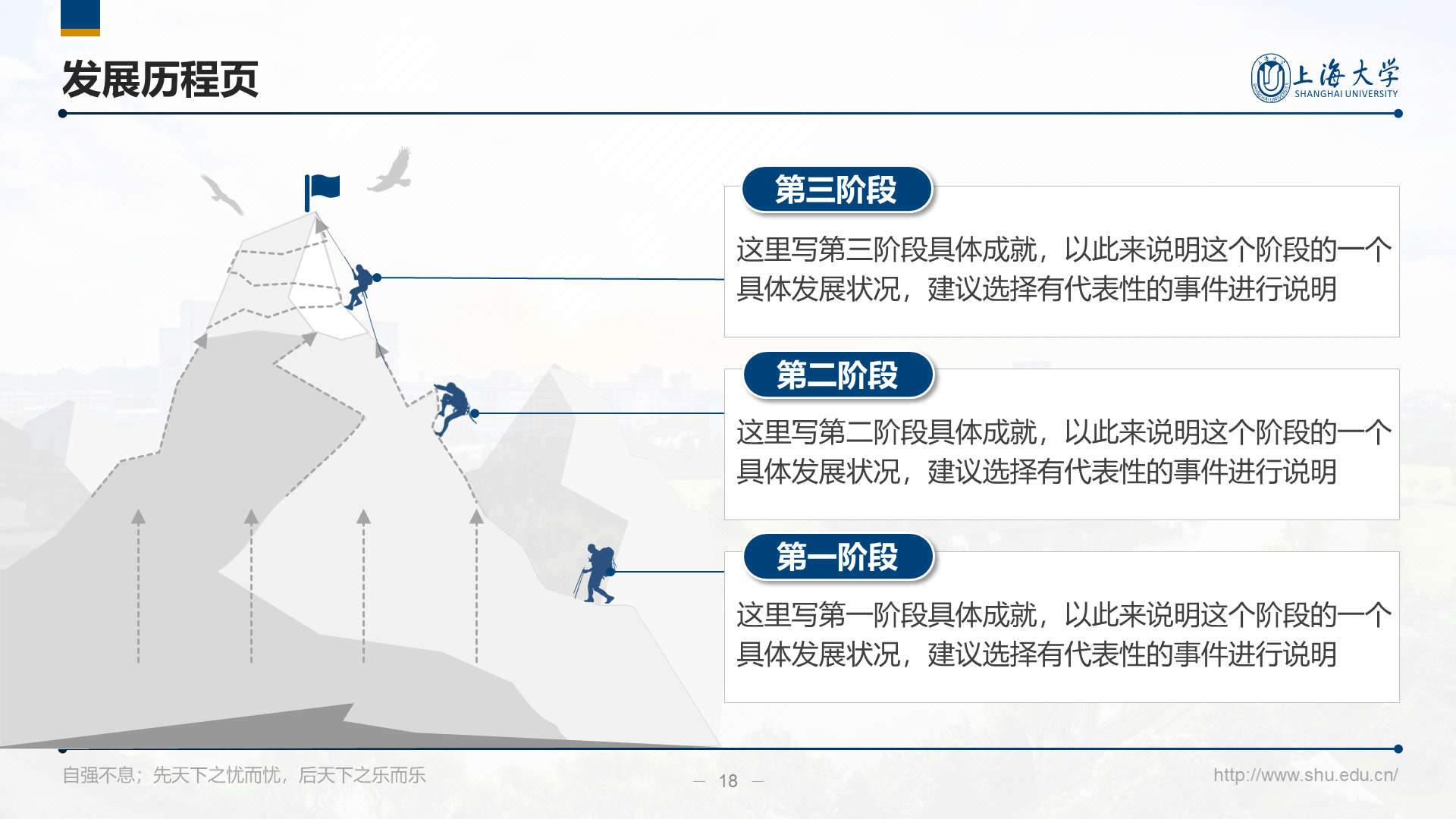 发展历程页

上海大学
SHANGHAI UNIVERSITY

第三阶段

这里写第三阶段具体成就，以此来说明这个阶段的一个具体发展状况，建议选择有代表性的事件进行说明

第二阶段

这里写第二阶段具体成就，以此来说明这个阶段的一个具体发展状况，建议选择有代表性的事件进行说明

第一阶段

这里写第一阶段具体成就，以此来说明这个阶段的一个具体发展状况，建议选择有代表性的事件进行说明

自强不息；先天下之忧而忧，后天下之乐而乐

— 18 —

http://www.shu.edu.cn/